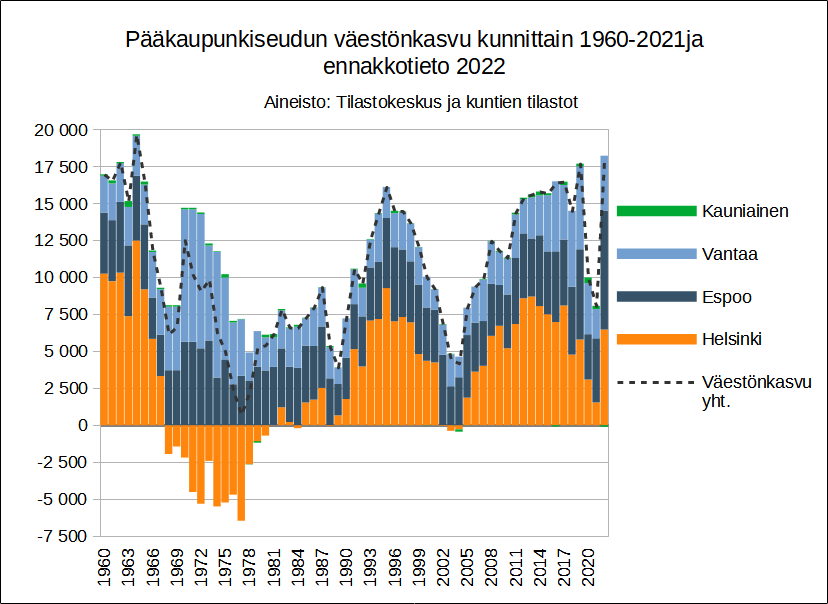 Pääkaupunkiseudun väestönkasvu kunnittain 1960-2021ja ennakkotieto 2022

Aineisto: Tilastokeskus ja kuntien tilastot

20 000
17 500
15 000
12 500
10 000
7 500
5 000
2 500
0
-2 500
-5 000
-7 500

1960
1963
1966
1969
1972
1975
1978
1981
1984
1987
1990
1993
1996
1999
2002
2005
2008
2011
2014
2017
2020

Kauniainen
Vantaa
Espoo
Helsinki
Väestönkasvu yht.